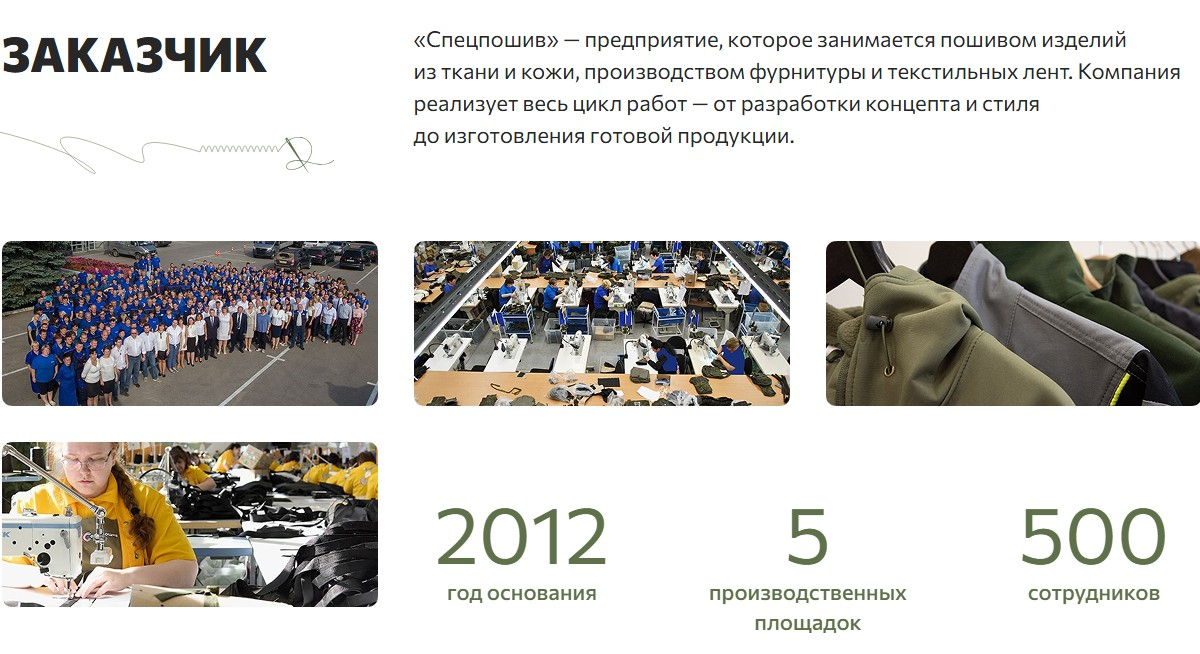 ЗАКАЗЧИК

«Спецпошив» — предприятие, которое занимается пошивом изделий из ткани и кожи, производством фурнитуры и текстильных лент. Компания реализует весь цикл работ — от разработки концепта и стиля до изготовления готовой продукции.

2012
год основания

5
производственных площадок

500
сотрудников